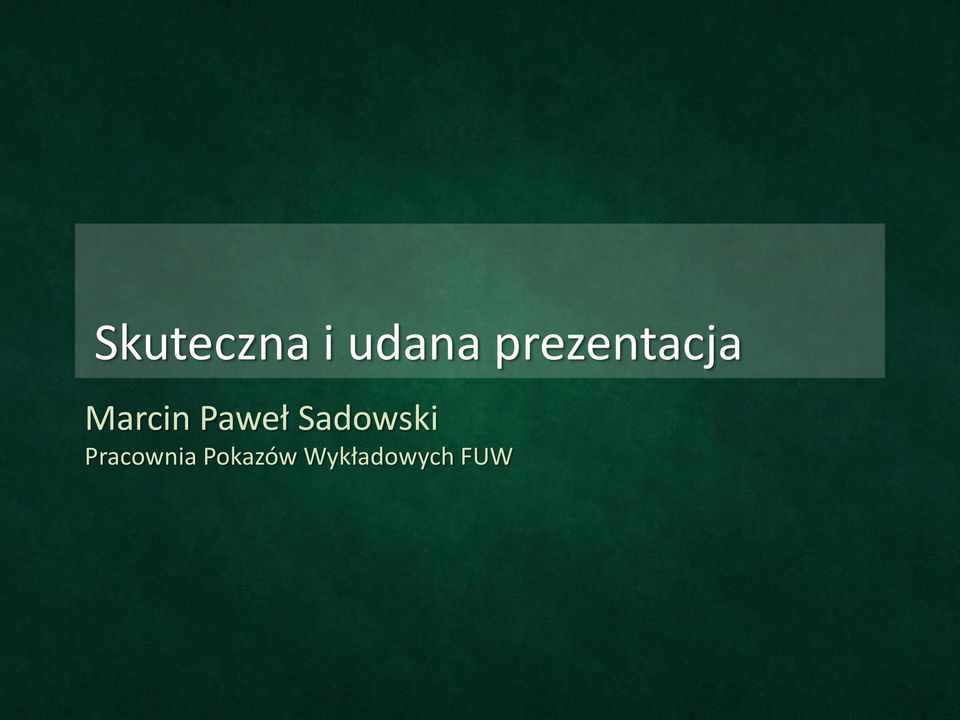 Skuteczna i udana prezentacja

Marcin Paweł Sadowski
Pracownia Pokazów Wykładowych FUW